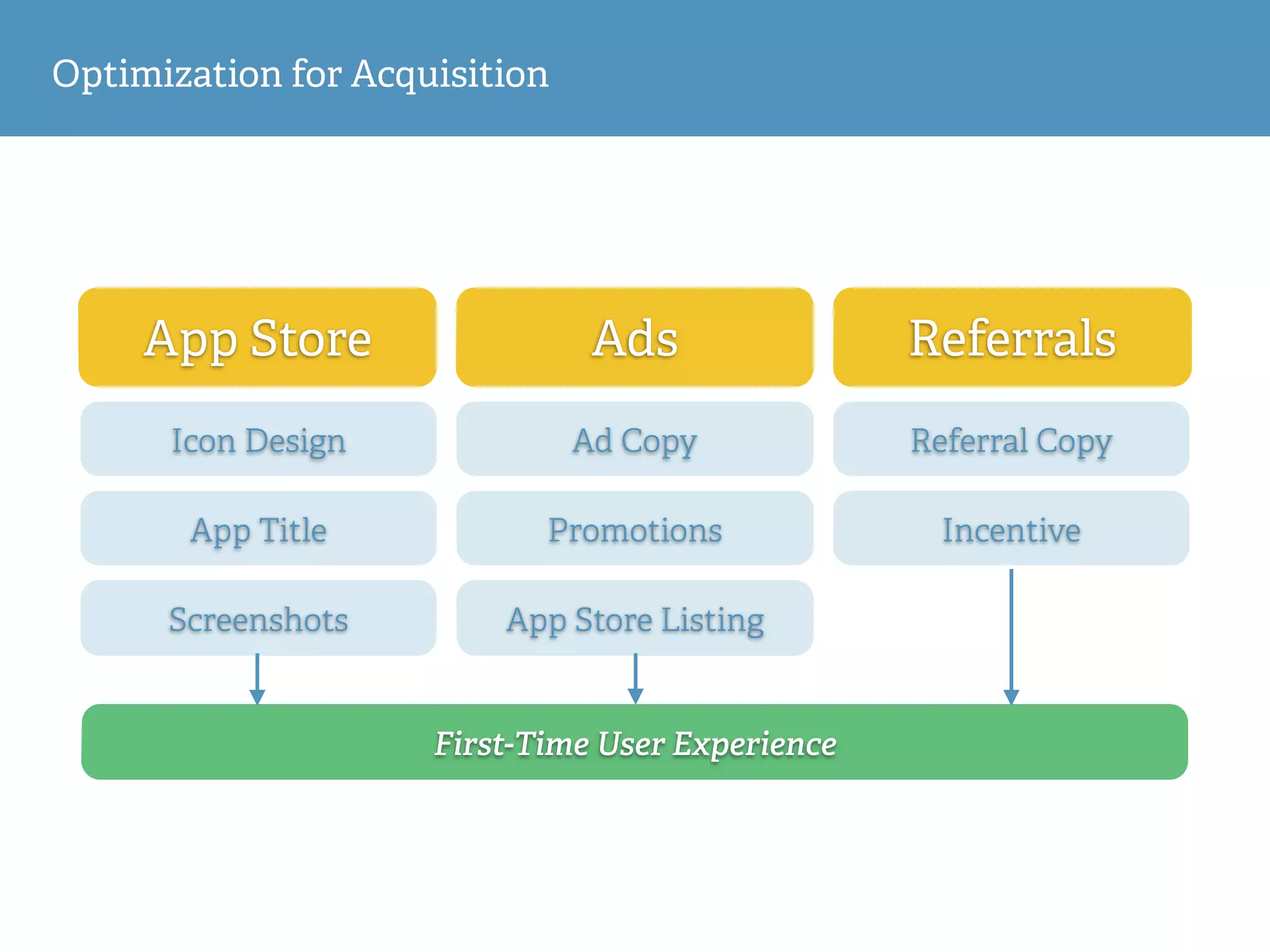 Optimization for Acquisition

App Store

Icon Design

App Title

Screenshots

Ads

Ad Copy

Promotions

App Store Listing

Referrals

Referral Copy

Incentive

First-Time User Experience